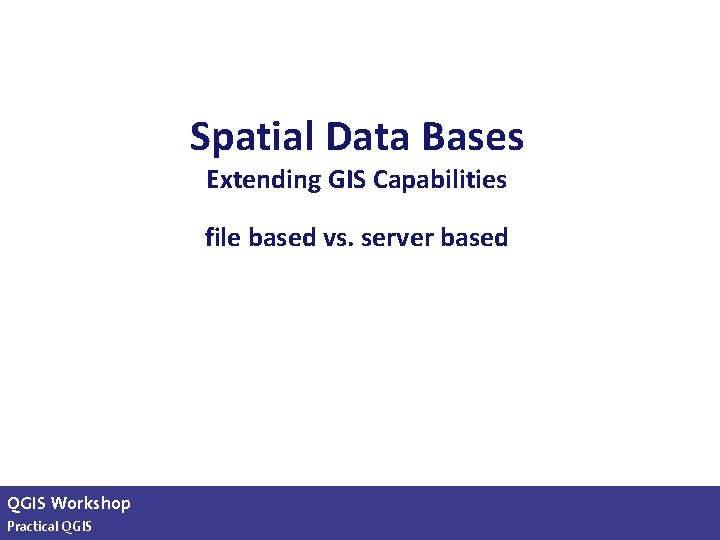 Spatial Data Bases
Extending GIS Capabilities

file based vs. server based

QGIS Workshop
Practical QGIS